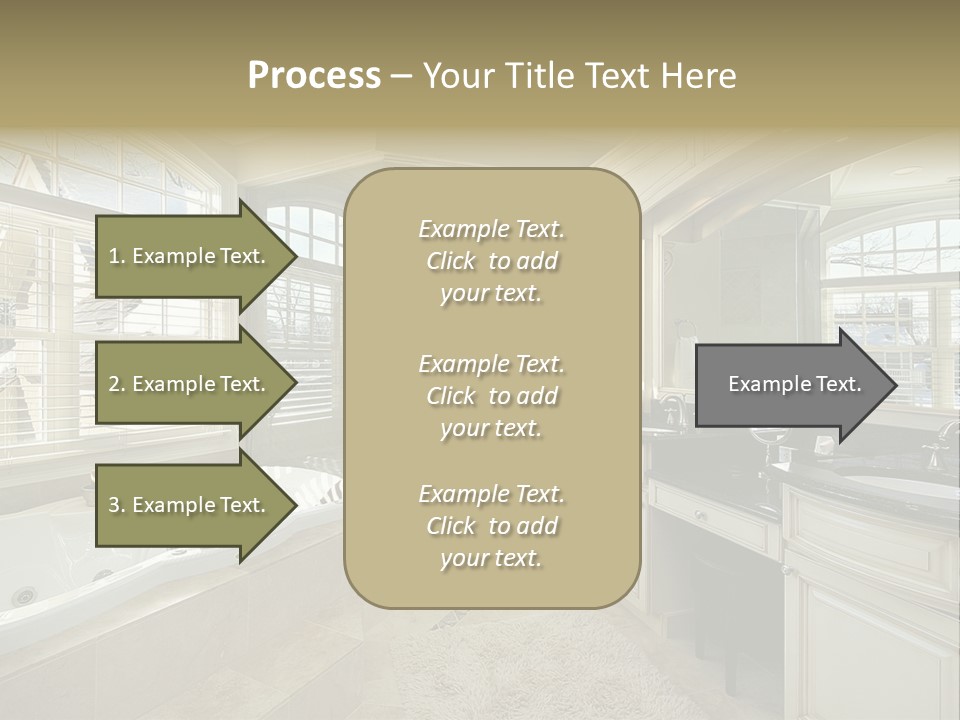 Process – Your Title Text Here

1. Example Text.

2. Example Text.

3. Example Text.

Example Text. Click to add your text.

Example Text. Click to add your text.

Example Text. Click to add your text.

Example Text.